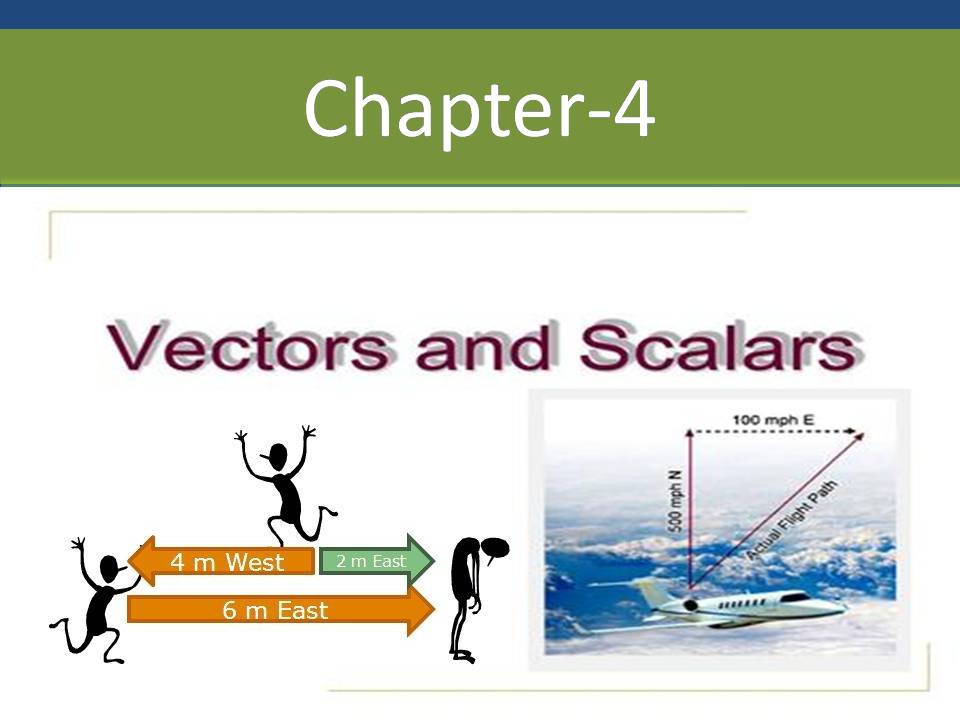 Chapter-4

Vectors and Scalars

4 m West

2 m East

6 m East

100 mph E

500 mph N

Actual Flight Path